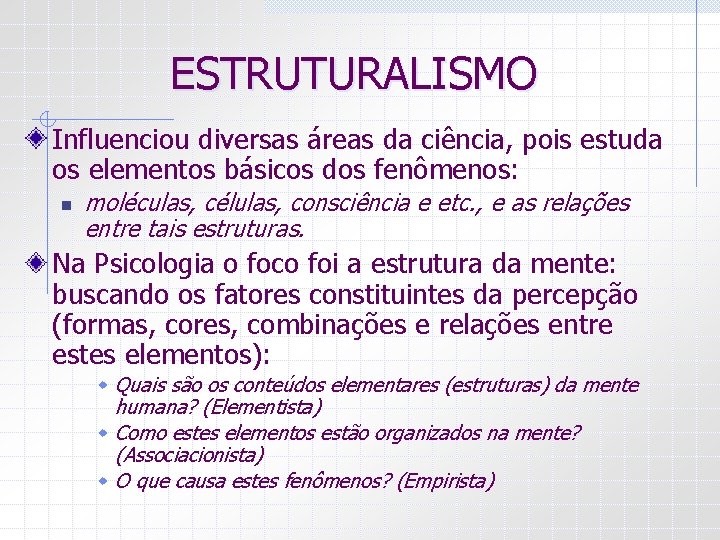 ESTRUTURALISMO

Influenciou diversas áreas da ciência, pois estuda os elementos básicos dos fenômenos:

moléculas, células, consciência e etc., e as relações entre tais estruturas.

Na Psicologia o foco foi a estrutura da mente: buscando os fatores constituintes da percepção (formas, cores, combinações e relações entre estes elementos):

Quais são os conteúdos elementares (estruturas) da mente humana? (Elementista)

Como estes elementos estão organizados na mente? (Associacionista)

O que causa estes fenômenos? (Empirista)